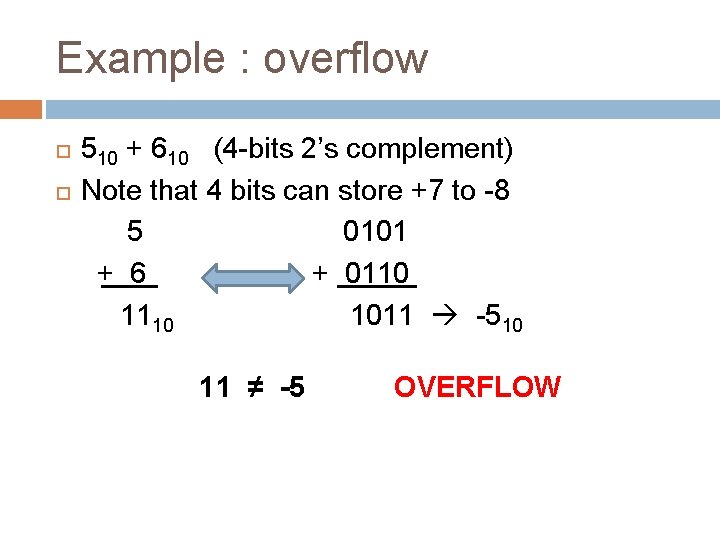 Example : overflow

$5_{10} + 6_{10}$ (4-bits 2's complement)

Note that 4 bits can store +7 to -8

5
+ 6
$11_{10}$

0101
+ 0110
1011 → $-5_{10}$

11 ≠ -5 OVERFLOW